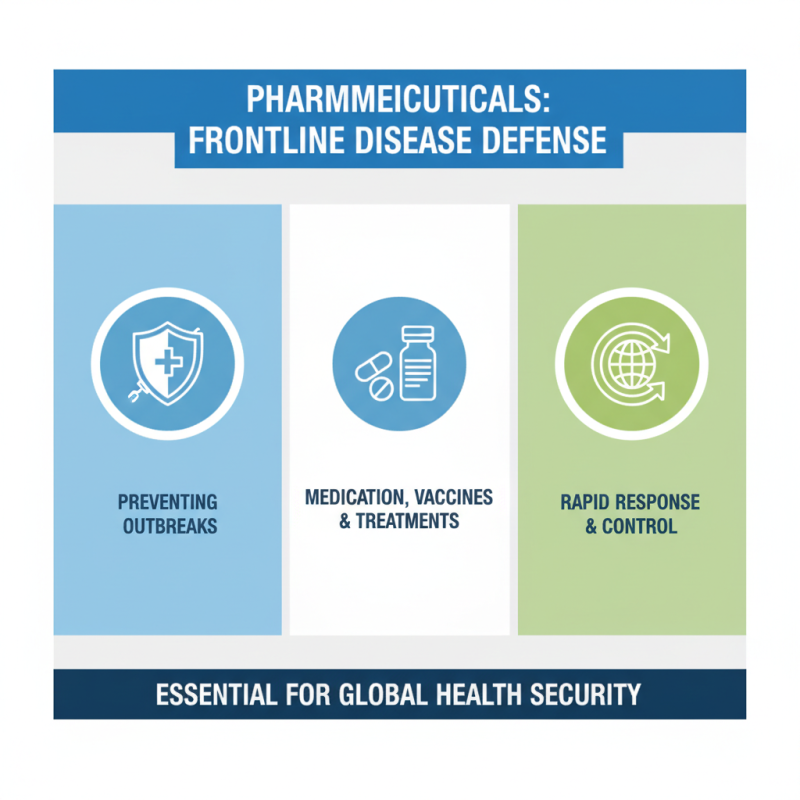 PHARMMEICUTICALS:
FRONTLINE DISEASE DEFENSE

PREVENTING OUTBREAKS

MEDICATION, VACCINES & TREATMENTS

RAPID RESPONSE & CONTROL

ESSENTIAL FOR GLOBAL HEALTH SECURITY